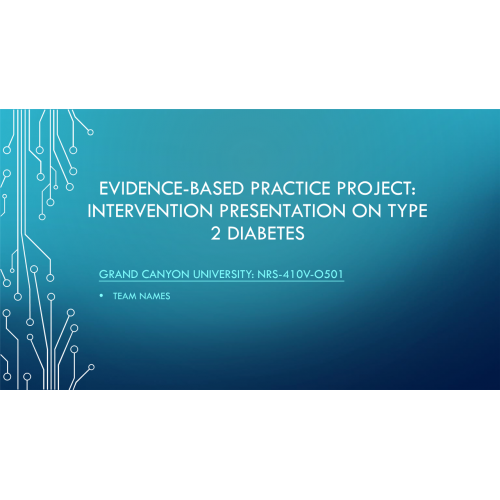 EVIDENCE-BASED PRACTICE PROJECT: INTERVENTION PRESENTATION ON TYPE 2 DIABETES

GRAND CANYON UNIVERSITY: NRS-410V-O501

• TEAM NAMES